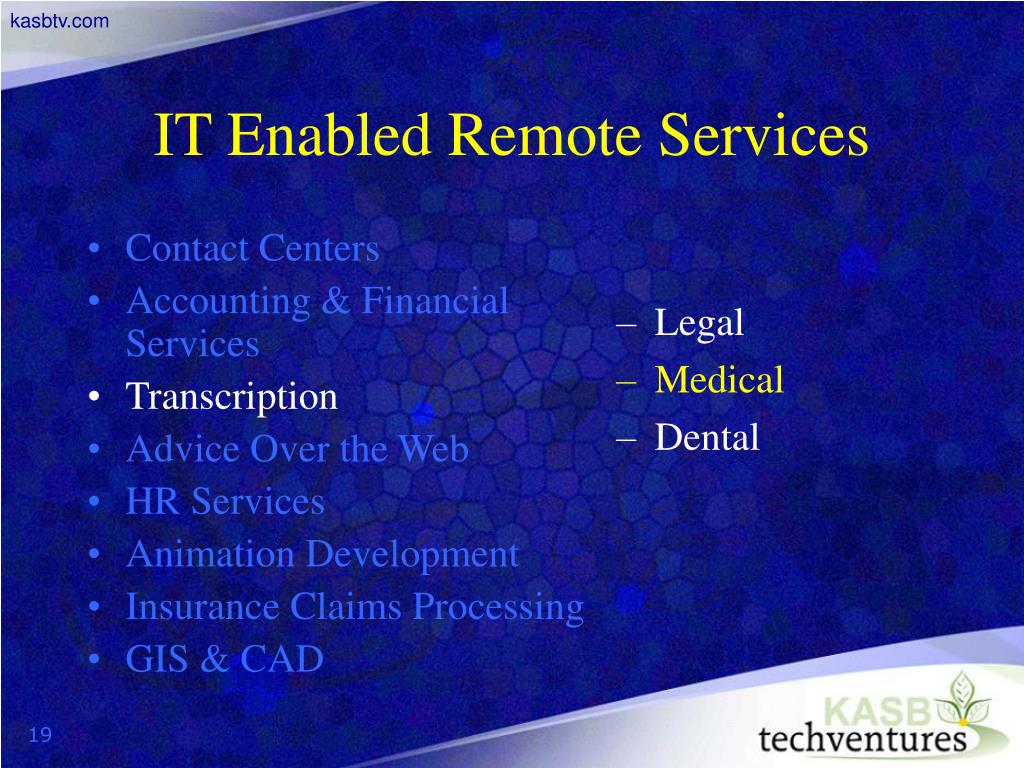 kasbtv.com

IT Enabled Remote Services

• Contact Centers
• Accounting & Financial Services
• Transcription
• Advice Over the Web
• HR Services
• Animation Development
• Insurance Claims Processing
• GIS & CAD

– Legal
– Medical
– Dental

19

KASB techventures